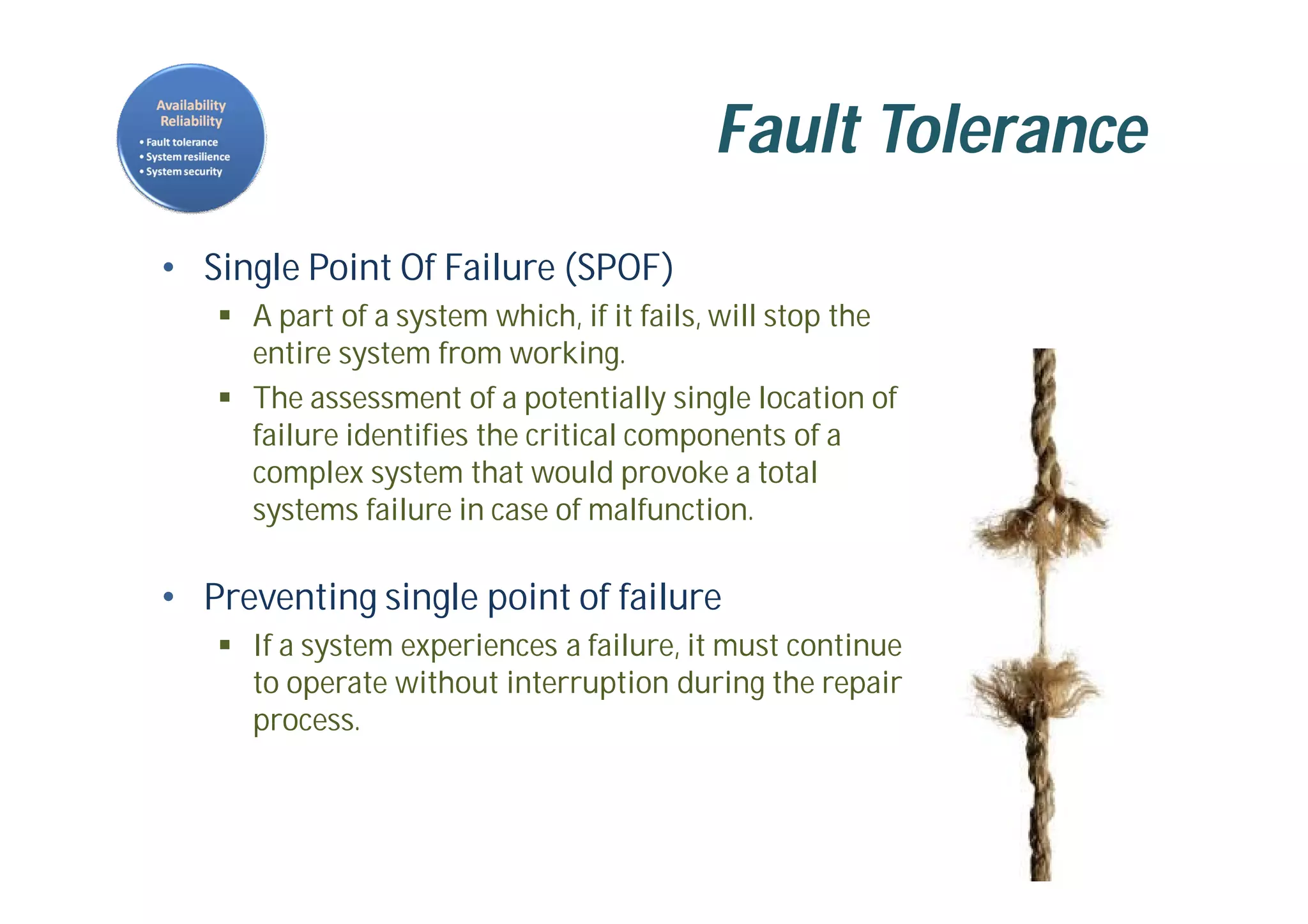 Availability
Reliability
• Fault tolerance
• System resilience
• System security

Fault Tolerance

• Single Point Of Failure (SPOF)
▪ A part of a system which, if it fails, will stop the entire system from working.
▪ The assessment of a potentially single location of failure identifies the critical components of a complex system that would provoke a total systems failure in case of malfunction.

• Preventing single point of failure
▪ If a system experiences a failure, it must continue to operate without interruption during the repair process.